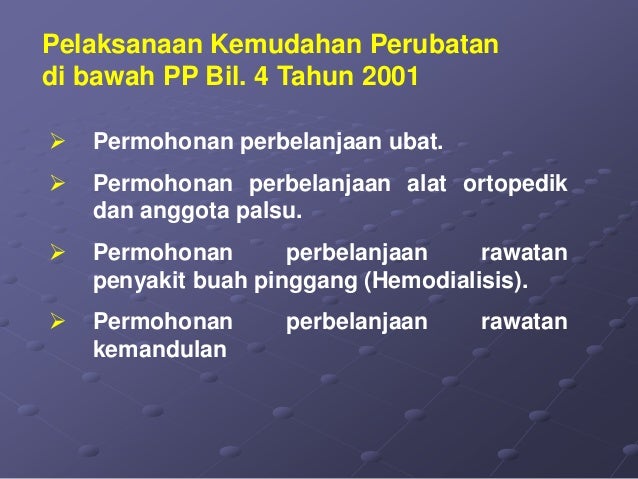 Pelaksanaan Kemudahan Perubatan di bawah PP Bil. 4 Tahun 2001

➢ Permohonan perbelanjaan ubat.

➢ Permohonan perbelanjaan alat ortopedik dan anggota palsu.

➢ Permohonan perbelanjaan rawatan penyakit buah pinggang (Hemodialisis).

➢ Permohonan perbelanjaan rawatan kemandulan